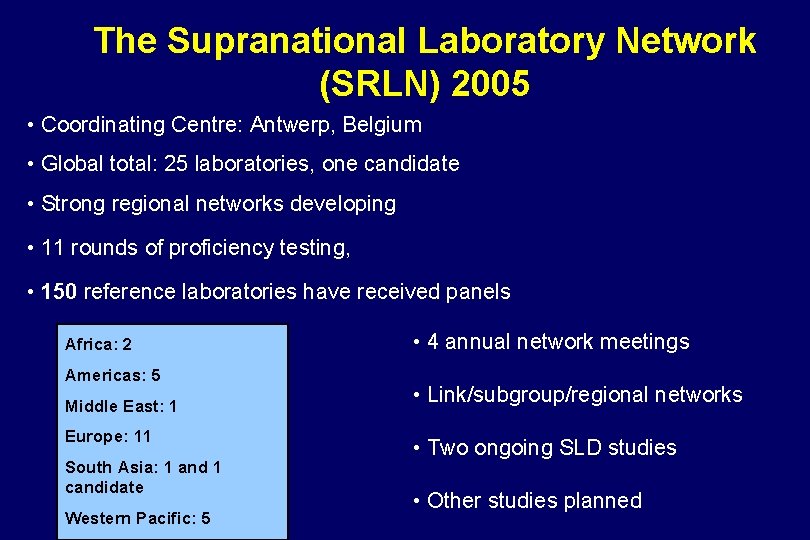 The Supranational Laboratory Network (SRLN) 2005

• Coordinating Centre: Antwerp, Belgium

• Global total: 25 laboratories, one candidate

• Strong regional networks developing

• 11 rounds of proficiency testing,

• 150 reference laboratories have received panels

Africa: 2

Americas: 5

Middle East: 1

Europe: 11

South Asia: 1 and 1 candidate

Western Pacific: 5

• 4 annual network meetings

• Link/subgroup/regional networks

• Two ongoing SLD studies

• Other studies planned